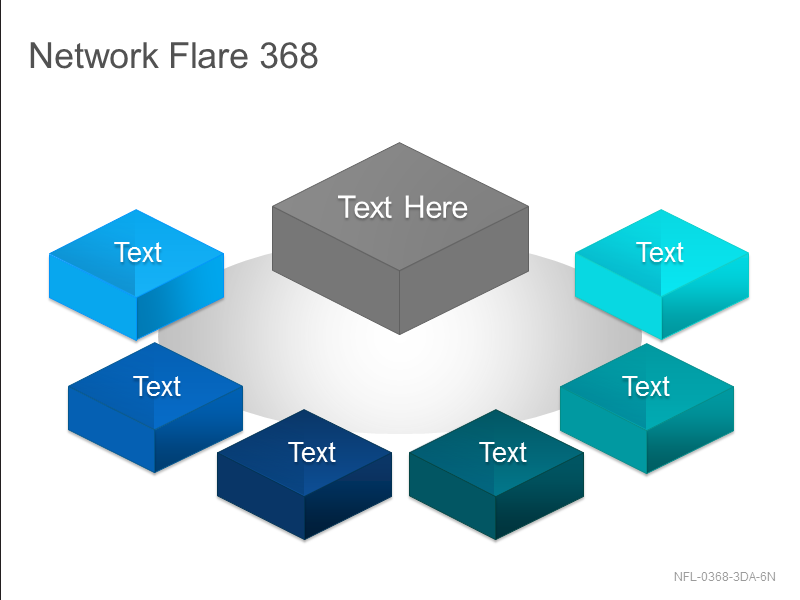 Network Flare 368

Text Here

Text

Text

Text

Text

Text

Text

NFL-0368-3DA-6N